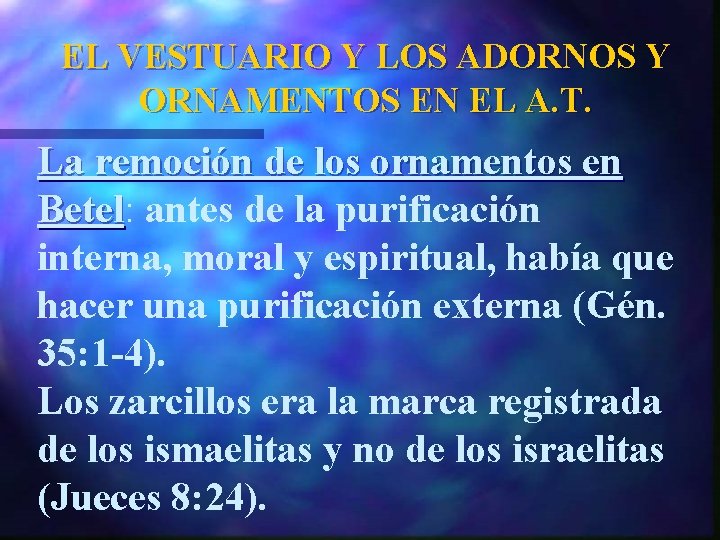 EL VESTUARIO Y LOS ADORNOS Y ORNAMENTOS EN EL A.T.

La remoción de los ornamentos en Betel: antes de la purificación interna, moral y espiritual, había que hacer una purificación externa (Gén. 35:1-4).
Los zarcillos era la marca registrada de los ismaelitas y no de los israelitas (Jueces 8:24).